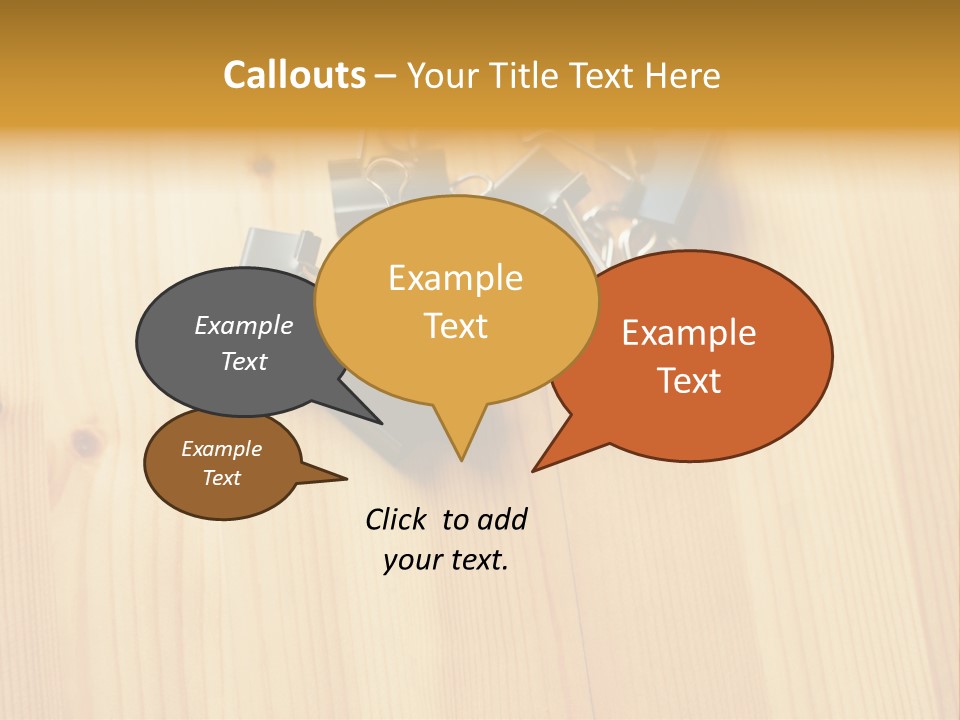 Callouts – Your Title Text Here

Example Text

Example Text

Example Text

Example Text

Click to add your text.